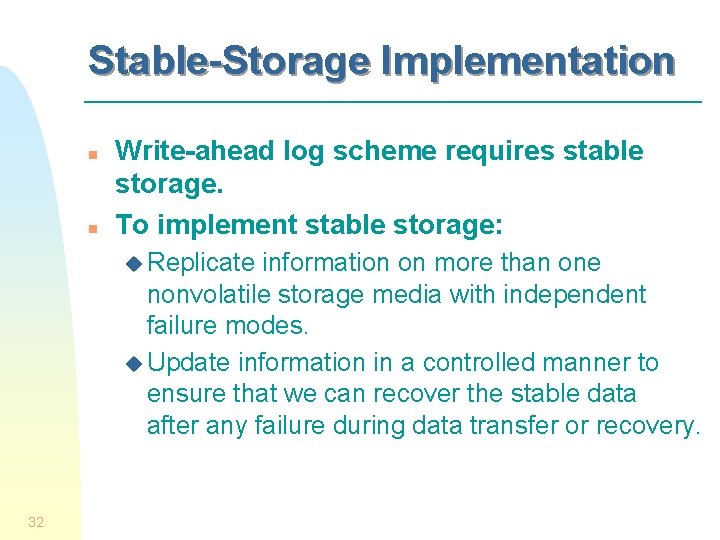 Stable-Storage Implementation

- Write-ahead log scheme requires stable storage.
- To implement stable storage:
  - Replicate information on more than one nonvolatile storage media with independent failure modes.
  - Update information in a controlled manner to ensure that we can recover the stable data after any failure during data transfer or recovery.

32